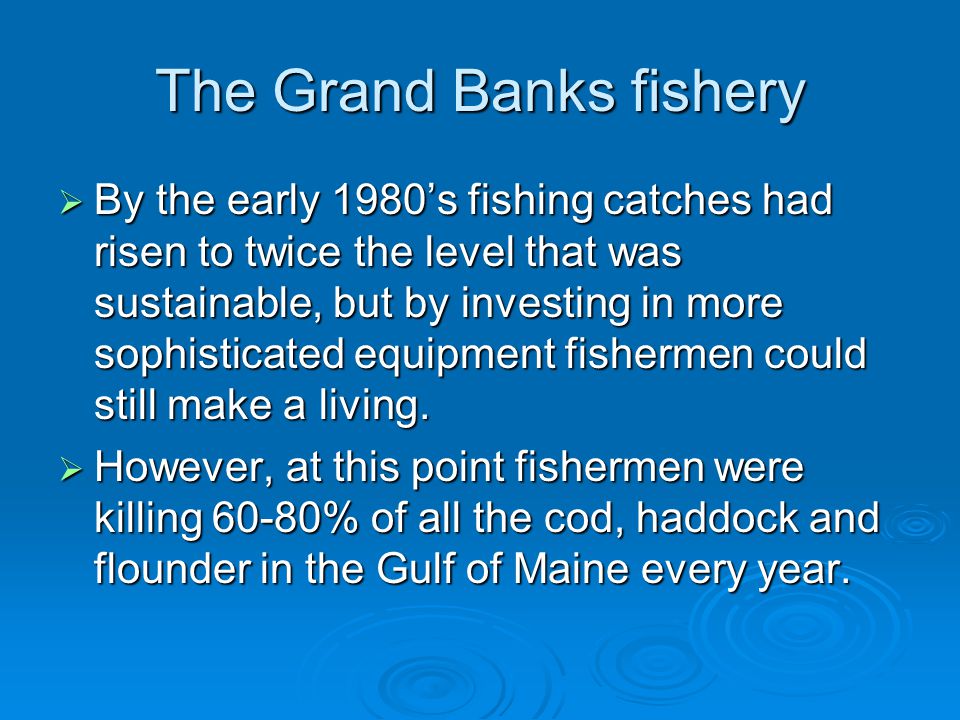 The Grand Banks fishery

➢ By the early 1980’s fishing catches had risen to twice the level that was sustainable, but by investing in more sophisticated equipment fishermen could still make a living.

➢ However, at this point fishermen were killing 60-80% of all the cod, haddock and flounder in the Gulf of Maine every year.